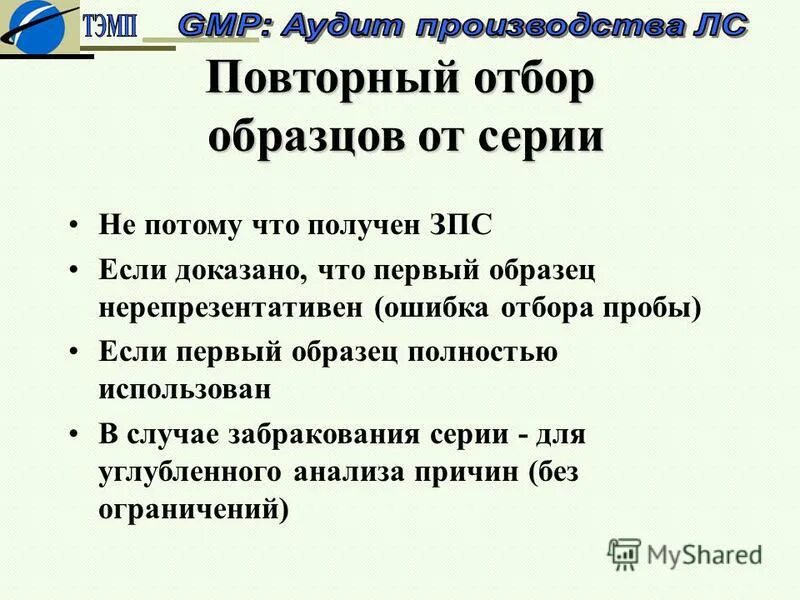 ТЭМП

GMP: Аудит производства ЛС

Повторный отбор образцов от серии

• Не потому что получен ЗПС
• Если доказано, что первый образец нерепрезентативен (ошибка отбора пробы)
• Если первый образец полностью использован
• В случае забракования серии - для углубленного анализа причин (без ограничений)

MyShared